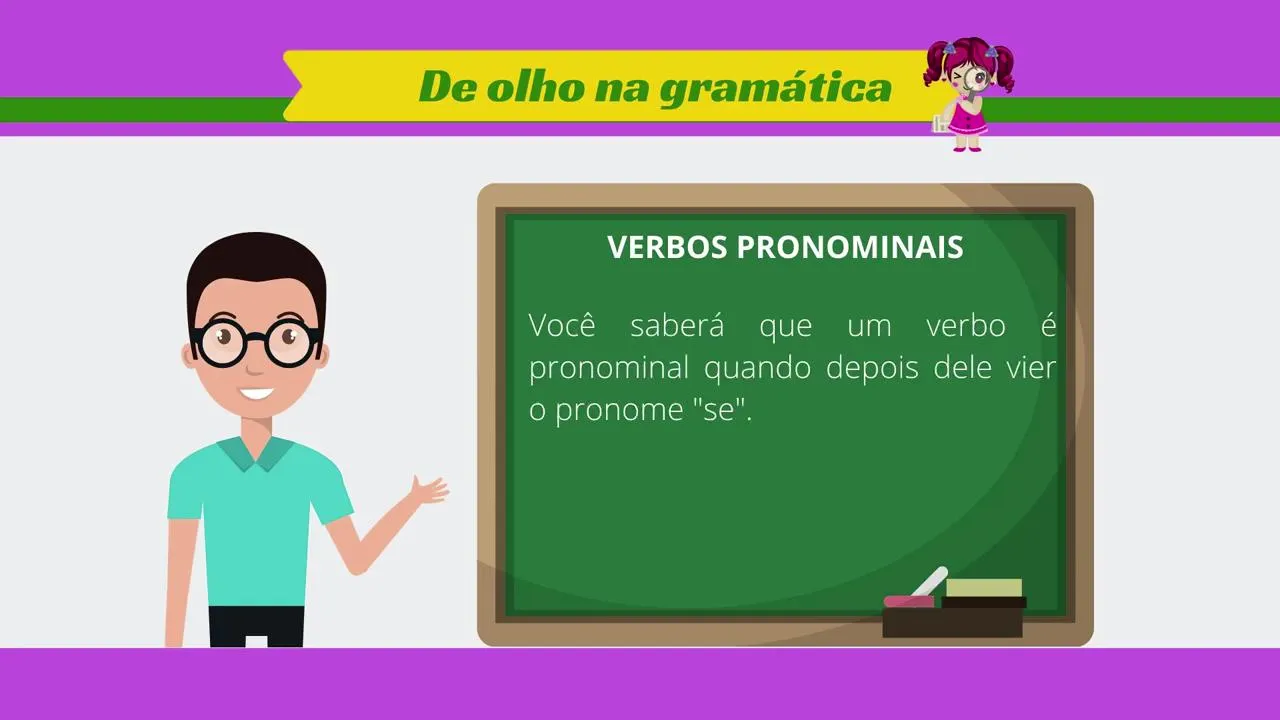 De olho na gramática

VERBOS PRONOMINAIS

Você saberá que um verbo é pronominal quando depois dele vier o pronome "se".